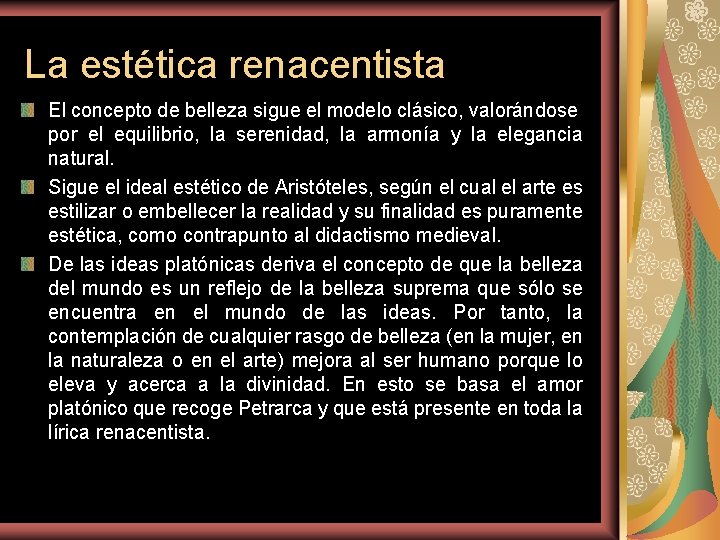 La estética renacentista

El concepto de belleza sigue el modelo clásico, valorándose por el equilibrio, la serenidad, la armonía y la elegancia natural.

Sigue el ideal estético de Aristóteles, según el cual el arte es estilizar o embellecer la realidad y su finalidad es puramente estética, como contrapunto al didactismo medieval.

De las ideas platónicas deriva el concepto de que la belleza del mundo es un reflejo de la belleza suprema que sólo se encuentra en el mundo de las ideas. Por tanto, la contemplación de cualquier rasgo de belleza (en la mujer, en la naturaleza o en el arte) mejora al ser humano porque lo eleva y acerca a la divinidad. En esto se basa el amor platónico que recoge Petrarca y que está presente en toda la lírica renacentista.